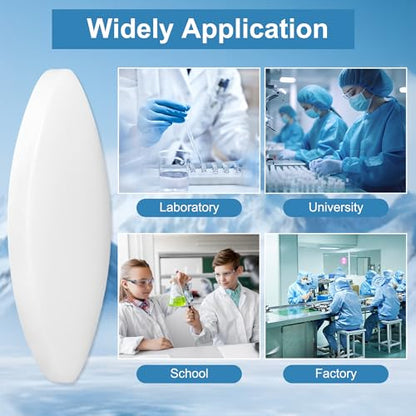 Widely Application

Laboratory

University

School

Factory